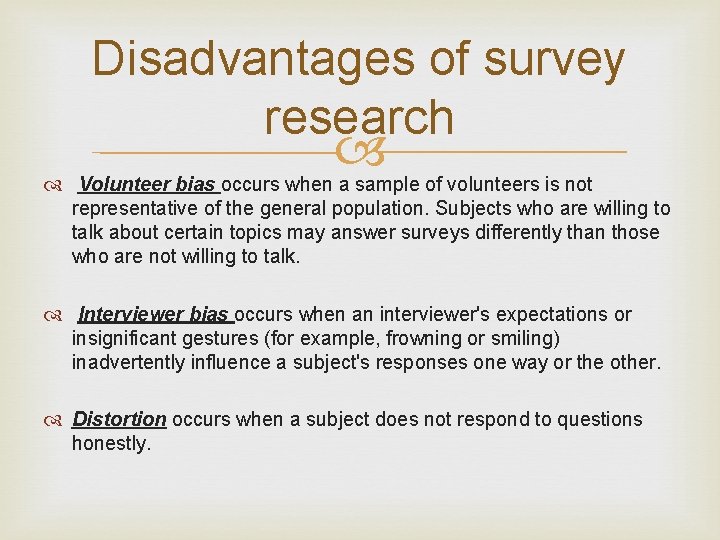 Disadvantages of survey research

Volunteer bias occurs when a sample of volunteers is not representative of the general population. Subjects who are willing to talk about certain topics may answer surveys differently than those who are not willing to talk.

Interviewer bias occurs when an interviewer's expectations or insignificant gestures (for example, frowning or smiling) inadvertently influence a subject's responses one way or the other.

Distortion occurs when a subject does not respond to questions honestly.